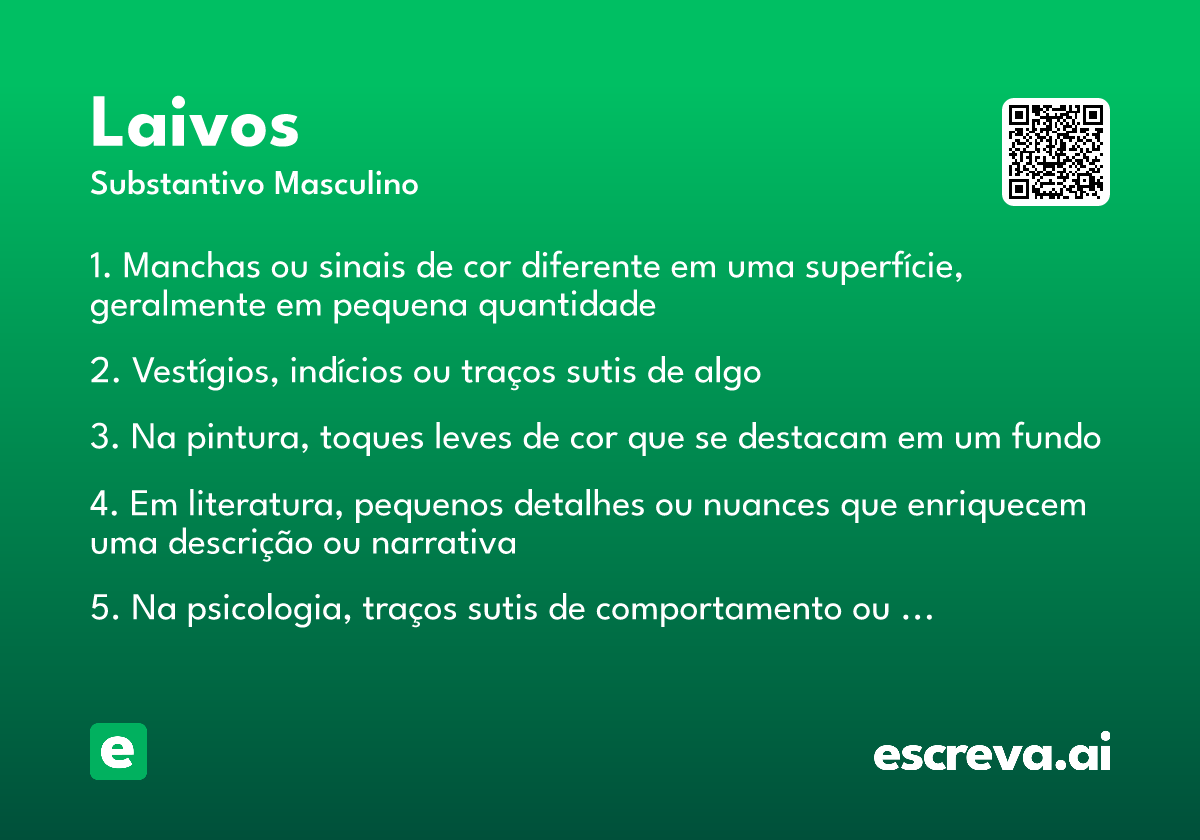 Laivos
Substantivo Masculino

1. Manchas ou sinais de cor diferente em uma superfície, geralmente em pequena quantidade

2. Vestígios, indícios ou traços sutis de algo

3. Na pintura, toques leves de cor que se destacam em um fundo

4. Em literatura, pequenos detalhes ou nuances que enriquecem uma descrição ou narrativa

5. Na psicologia, traços sutis de comportamento ou ...

e

escreva.ai